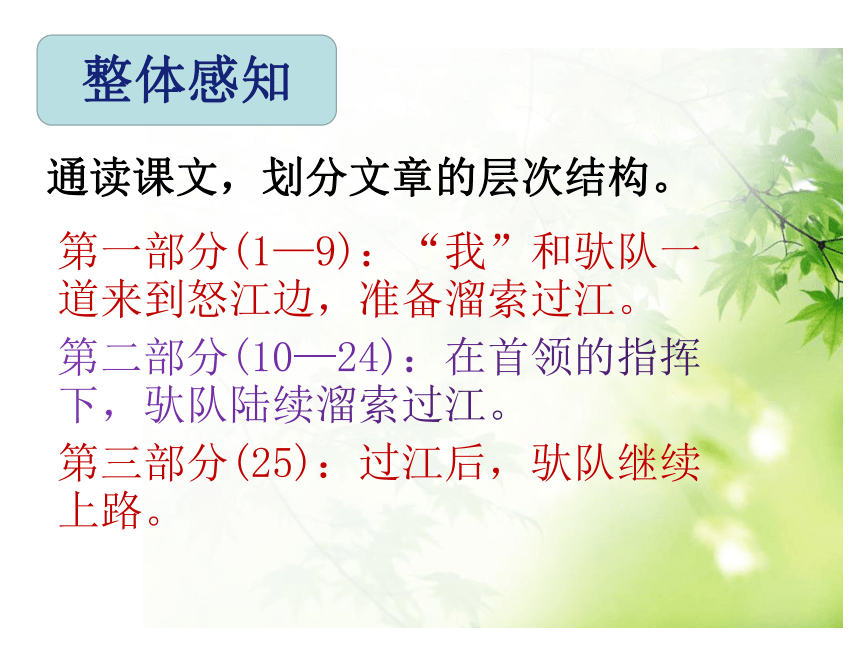 整体感知

通读课文，划分文章的层次结构。

第一部分(1—9)：“我”和驮队一道来到怒江边，准备溜索过江。

第二部分(10—24)：在首领的指挥下，驮队陆续溜索过江。

第三部分(25)：过江后，驮队继续上路。